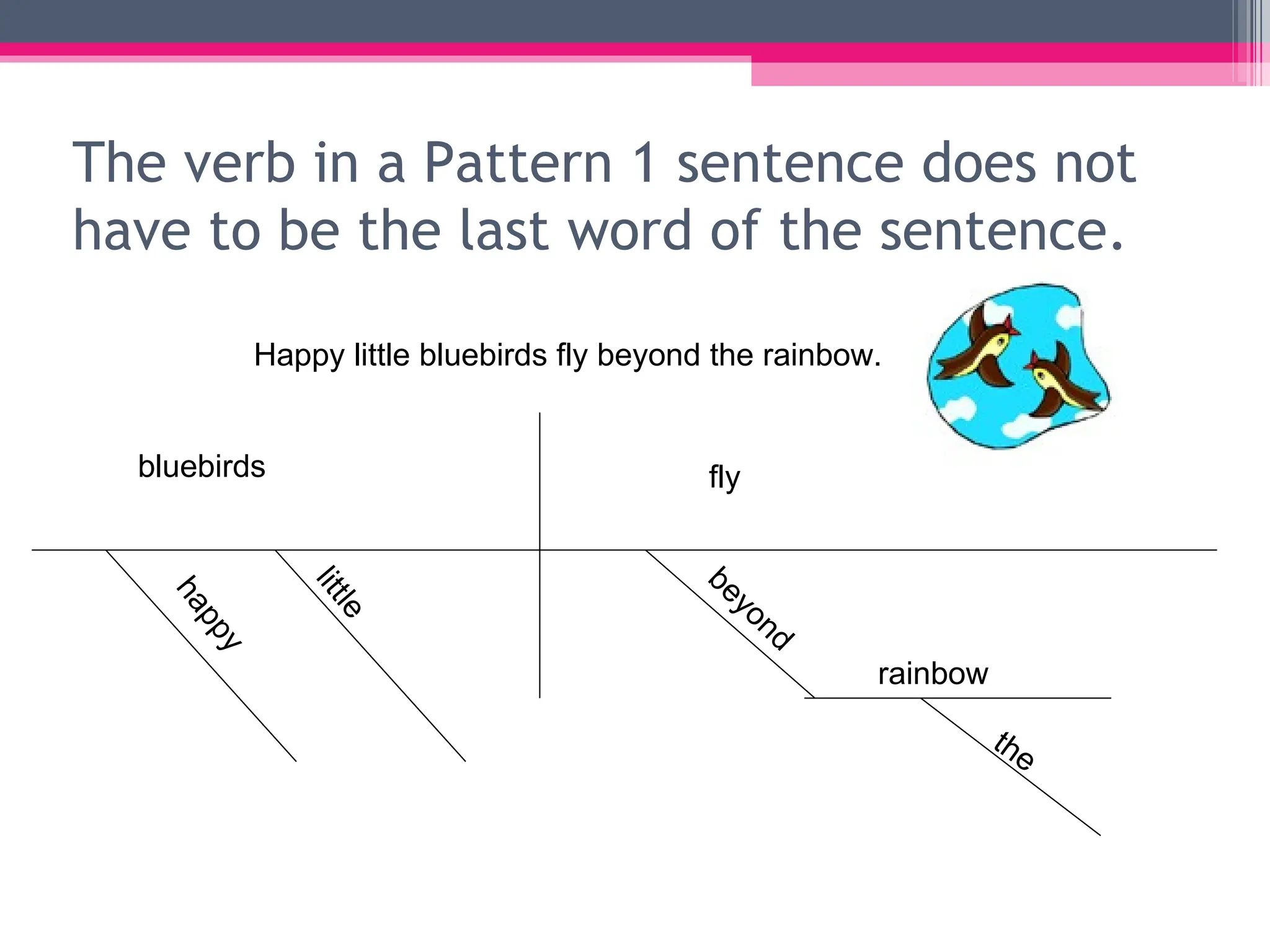 The verb in a Pattern 1 sentence does not have to be the last word of the sentence.

Happy little bluebirds fly beyond the rainbow.

bluebirds

fly

happy

little

beyond

rainbow

the